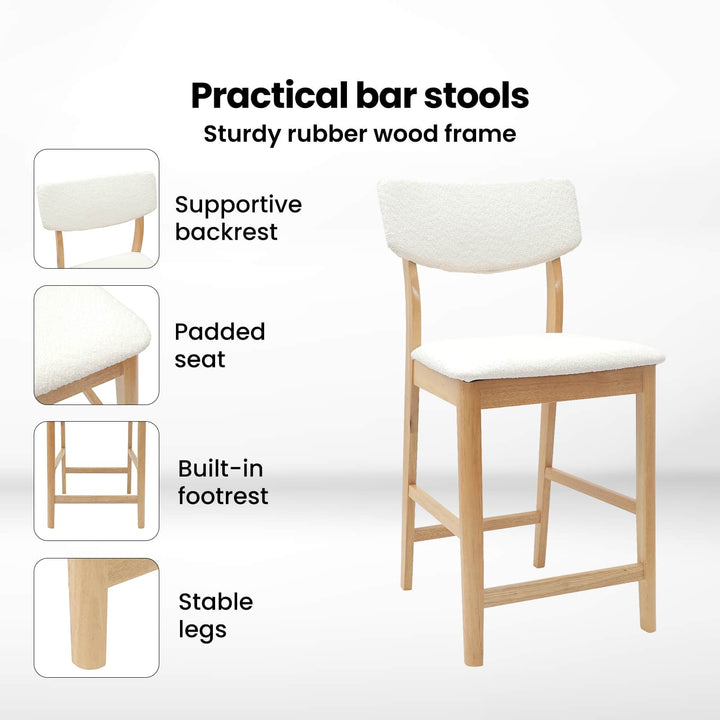 Practical bar stools
Sturdy rubber wood frame

Supportive backrest

Padded seat

Built-in footrest

Stable legs